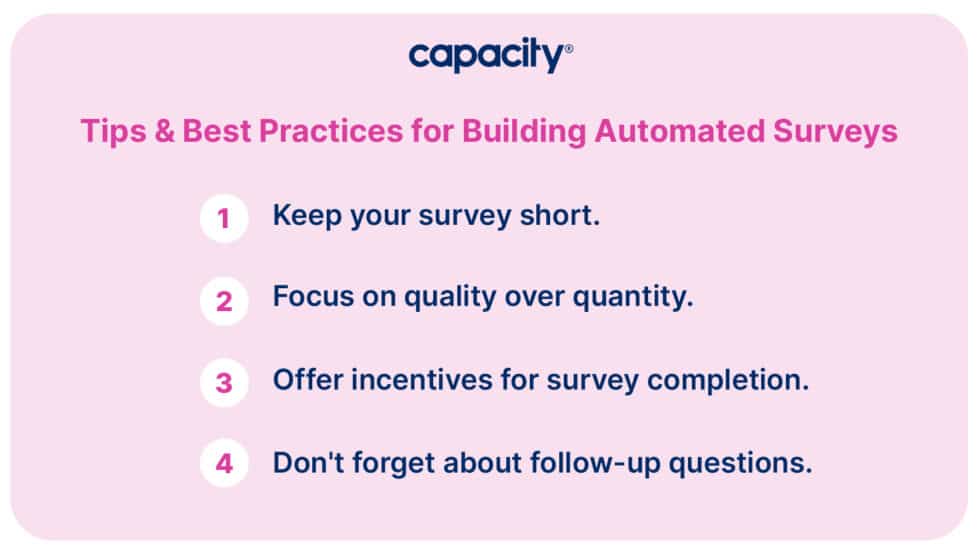 capacity®

Tips & Best Practices for Building Automated Surveys

1 Keep your survey short.

2 Focus on quality over quantity.

3 Offer incentives for survey completion.

4 Don't forget about follow-up questions.